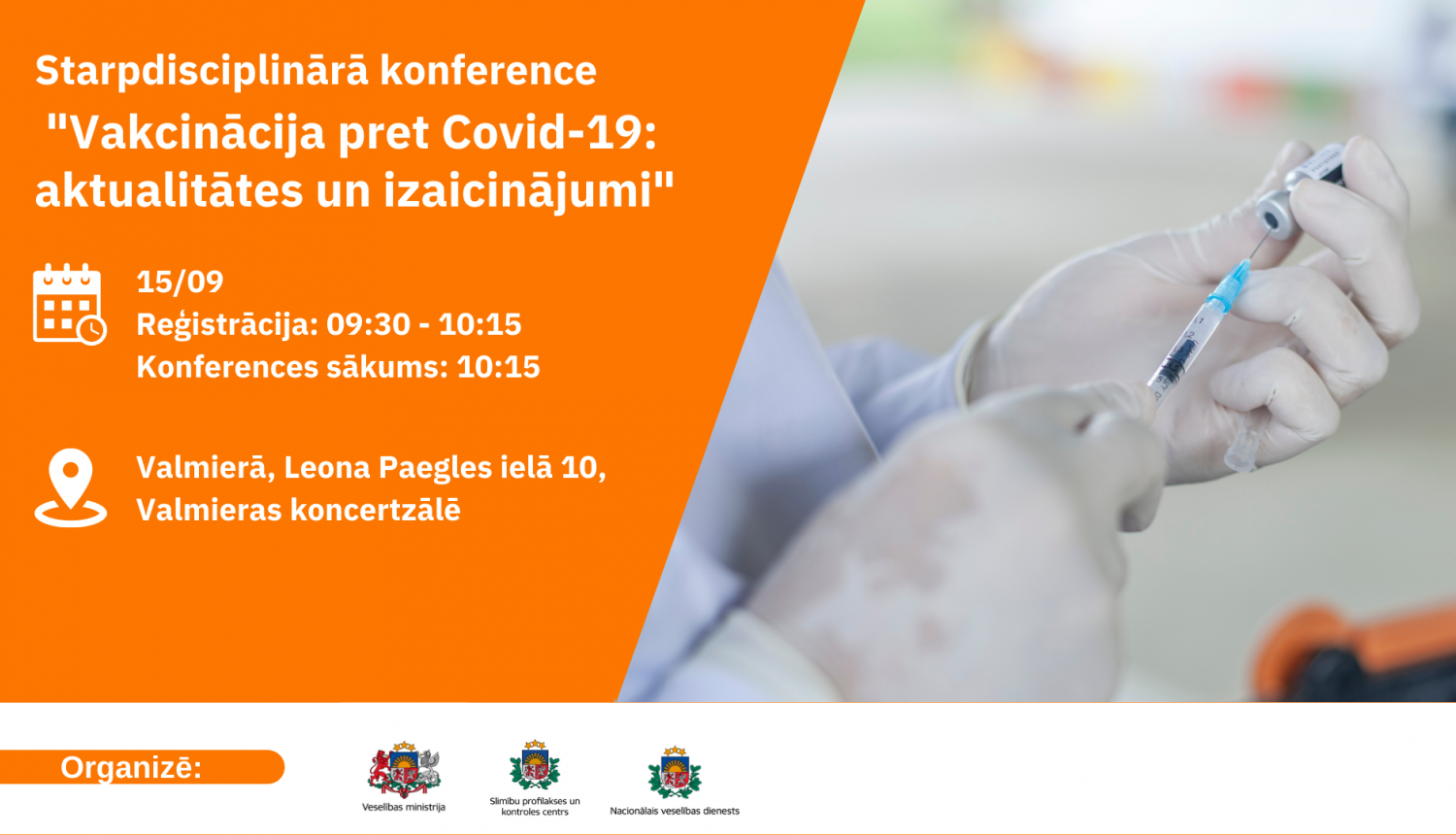 Starpdisciplinārā konference
"Vakcinācija pret Covid-19: aktualitātes un izaicinājumi"

15/09
Reģistrācija: 09:30 - 10:15
Konferences sākums: 10:15

Valmierā, Leona Paegles ielā 10,
Valmieras koncertzālē

Organizē:

Veselības ministrija

Slimību profilakses un kontroles centrs

Nacionālais veselības dienests